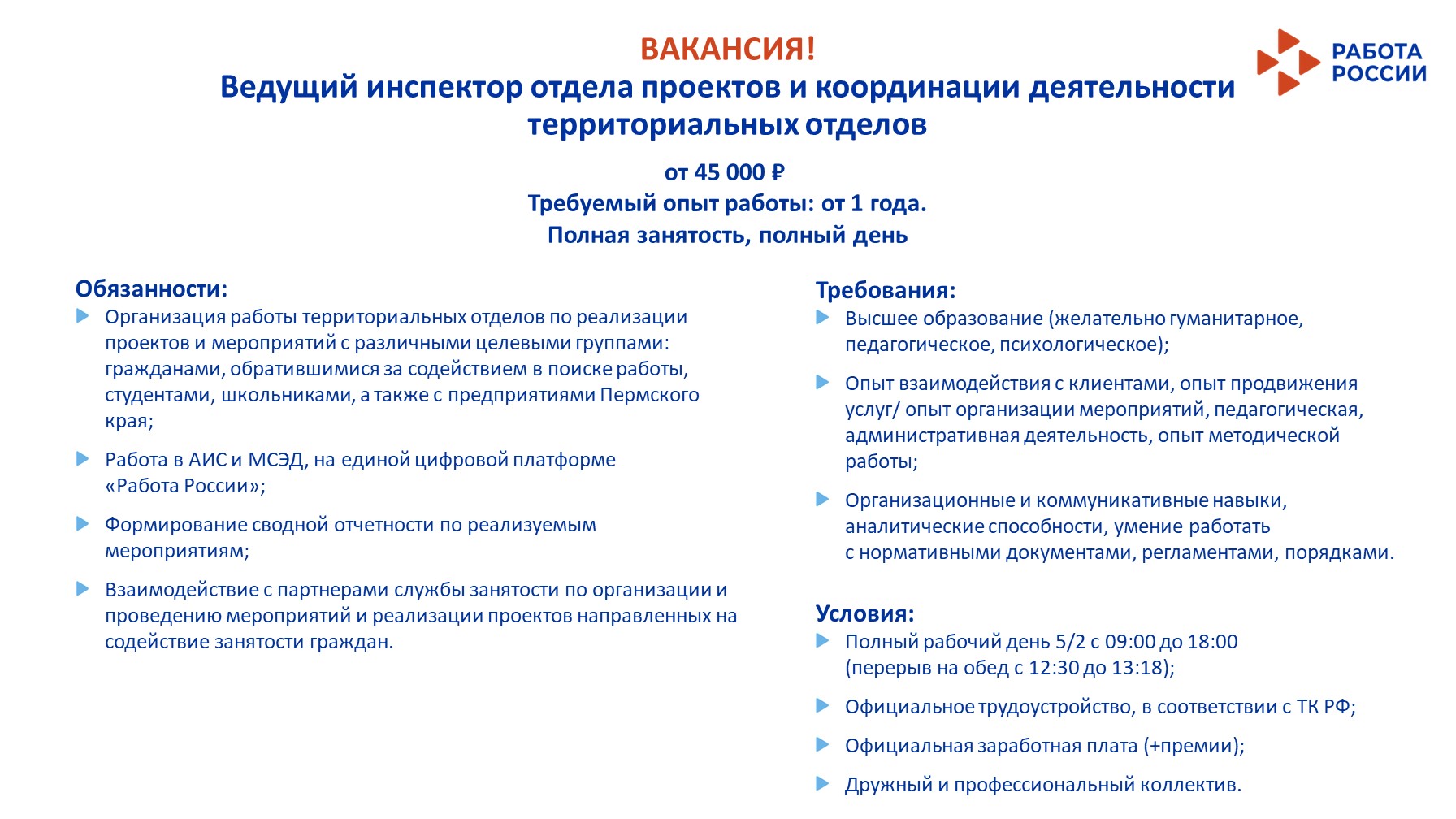 ВАКАНСИЯ!
Ведущий инспектор отдела проектов и координации деятельности территориальных отделов

РАБОТА РОССИИ

от 45 000 ₽
Требуемый опыт работы: от 1 года.
Полная занятость, полный день

Обязанности:
Организация работы территориальных отделов по реализации проектов и мероприятий с различными целевыми группами: гражданами, обратившимися за содействием в поиске работы, студентами, школьниками, а также с предприятиями Пермского края;

Работа в АИС и МСЭД, на единой цифровой платформе «Работа России»;

Формирование сводной отчетности по реализуемым мероприятиям;

Взаимодействие с партнерами службы занятости по организации и проведению мероприятий и реализации проектов направленных на содействие занятости граждан.

Требования:
Высшее образование (желательно гуманитарное, педагогическое, психологическое);

Опыт взаимодействия с клиентами, опыт продвижения услуг/ опыт организации мероприятий, педагогическая, административная деятельность, опыт методической работы;

Организационные и коммуникативные навыки, аналитические способности, умение работать с нормативными документами, регламентами, порядками.

Условия:
Полный рабочий день 5/2 с 09:00 до 18:00 (перерыв на обед с 12:30 до 13:18);

Официальное трудоустройство, в соответствии с ТК РФ;

Официальная заработная плата (+премии);

Дружный и профессиональный коллектив.